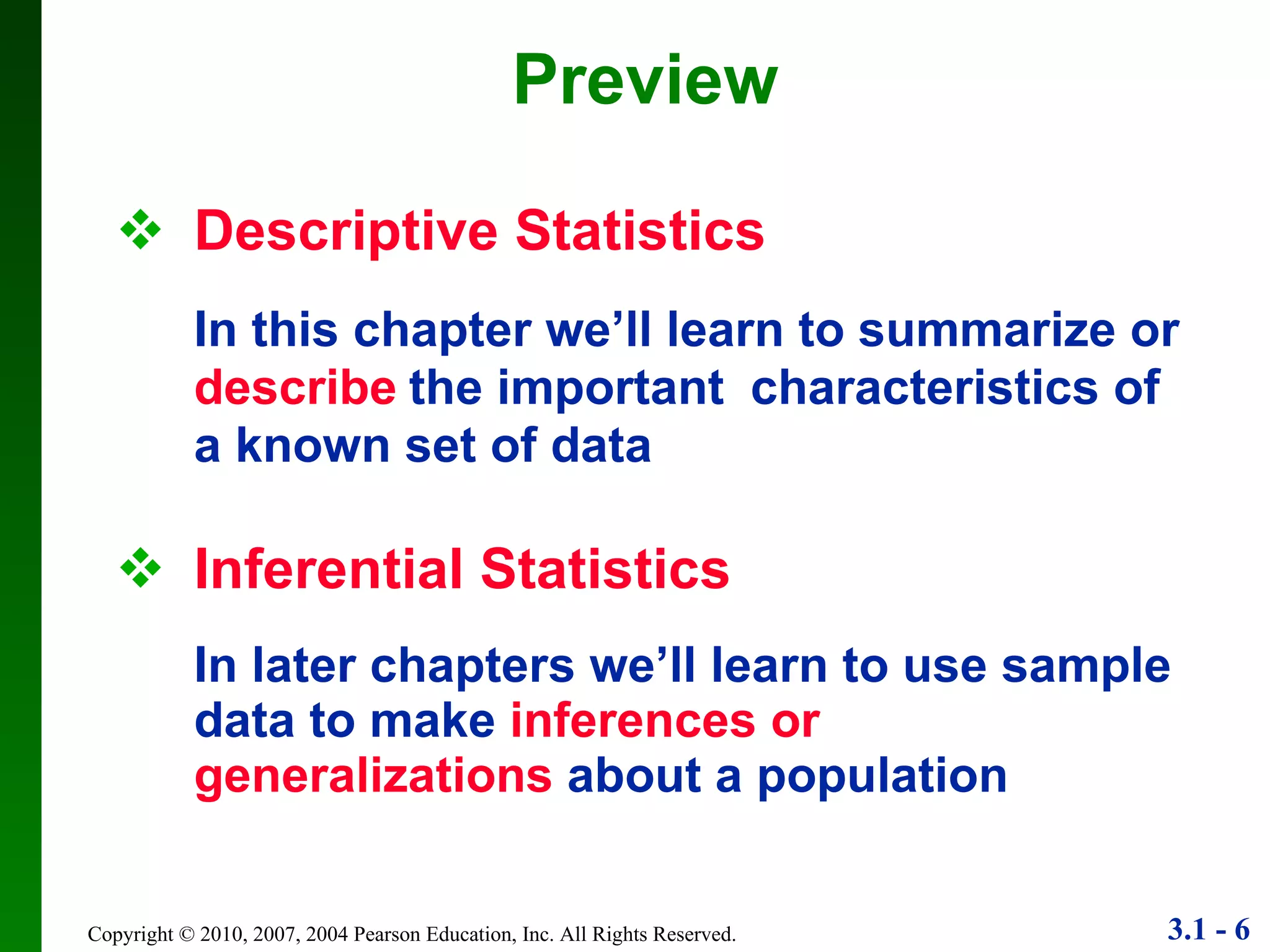 Preview

❖ Descriptive Statistics

In this chapter we'll learn to summarize or describe the important characteristics of a known set of data

❖ Inferential Statistics

In later chapters we'll learn to use sample data to make inferences or generalizations about a population

Copyright © 2010, 2007, 2004 Pearson Education, Inc. All Rights Reserved.

3.1 - 6